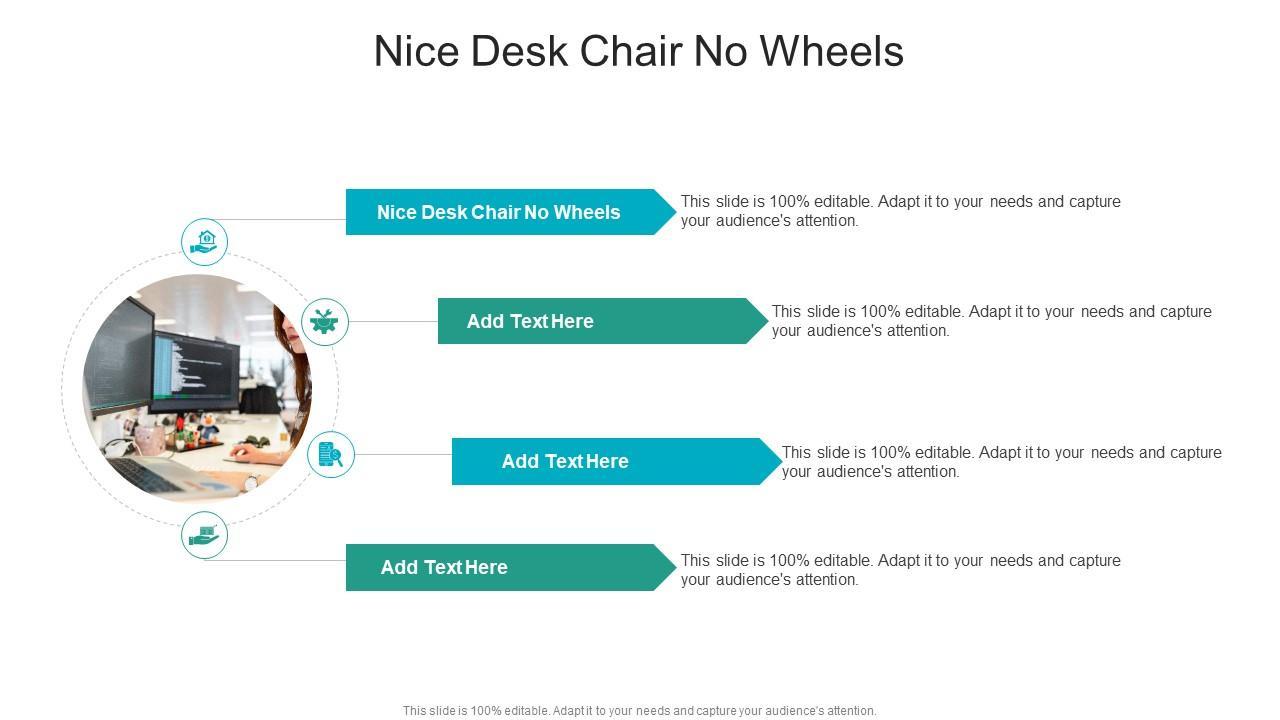 Nice Desk Chair No Wheels

Nice Desk Chair No Wheels

This slide is 100% editable. Adapt it to your needs and capture your audience's attention.

Add Text Here

This slide is 100% editable. Adapt it to your needs and capture your audience's attention.

Add Text Here

This slide is 100% editable. Adapt it to your needs and capture your audience's attention.

Add Text Here

This slide is 100% editable. Adapt it to your needs and capture your audience's attention.

This slide is 100% editable. Adapt it to your needs and capture your audience's attention.